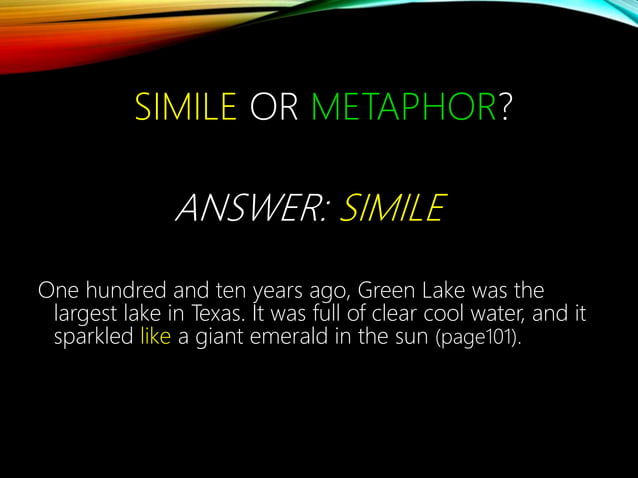 SIMILE OR METAPHOR?

ANSWER: SIMILE

One hundred and ten years ago, Green Lake was the largest lake in Texas. It was full of clear cool water, and it sparkled like a giant emerald in the sun (page101).